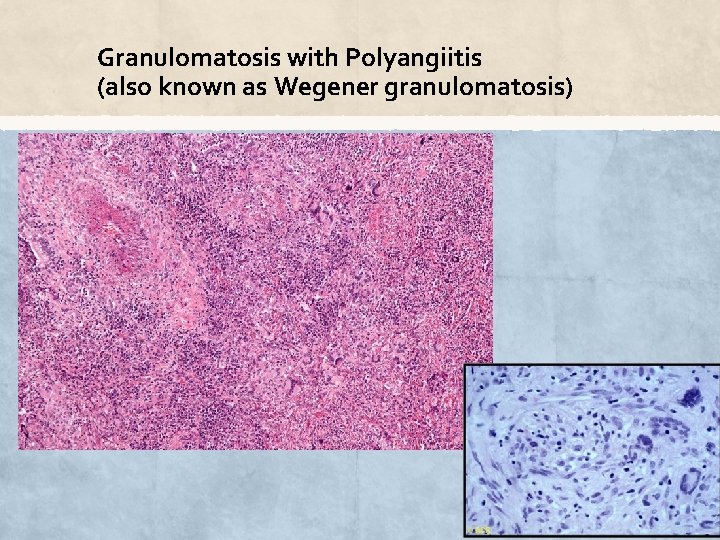 Granulomatosis with Polyangiitis
(also known as Wegener granulomatosis)